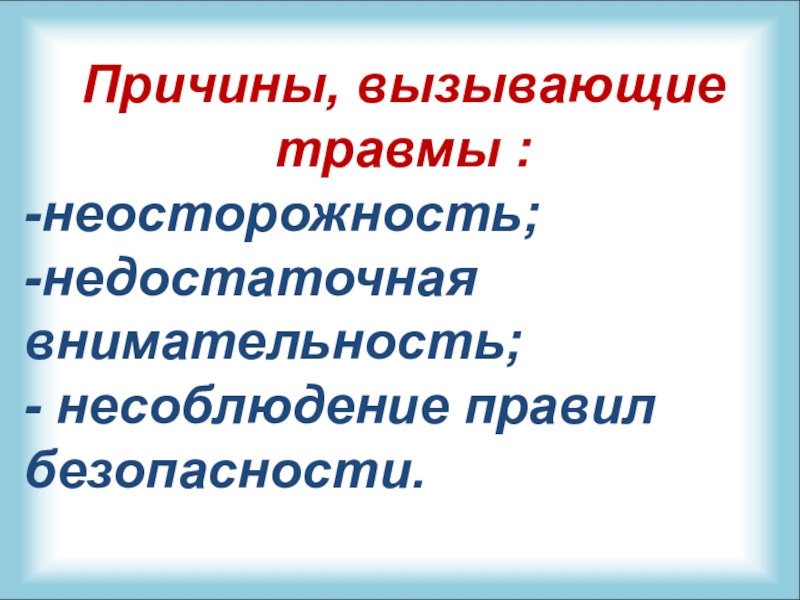 Причины, вызывающие травмы :

-неосторожность;
-недостаточная внимательность;
- несоблюдение правил безопасности.